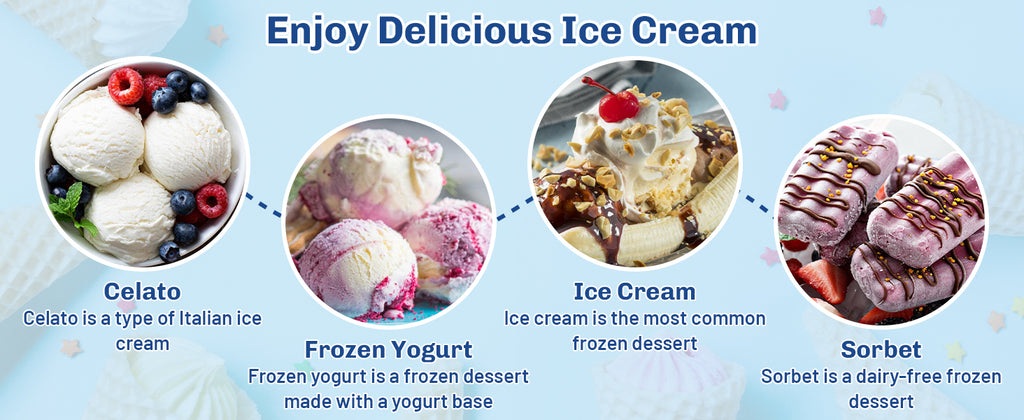 Enjoy Delicious Ice Cream

Celato
Celato is a type of Italian ice cream

Frozen Yogurt
Frozen yogurt is a frozen dessert made with a yogurt base

Ice Cream
Ice cream is the most common frozen dessert

Sorbet
Sorbet is a dairy-free frozen dessert